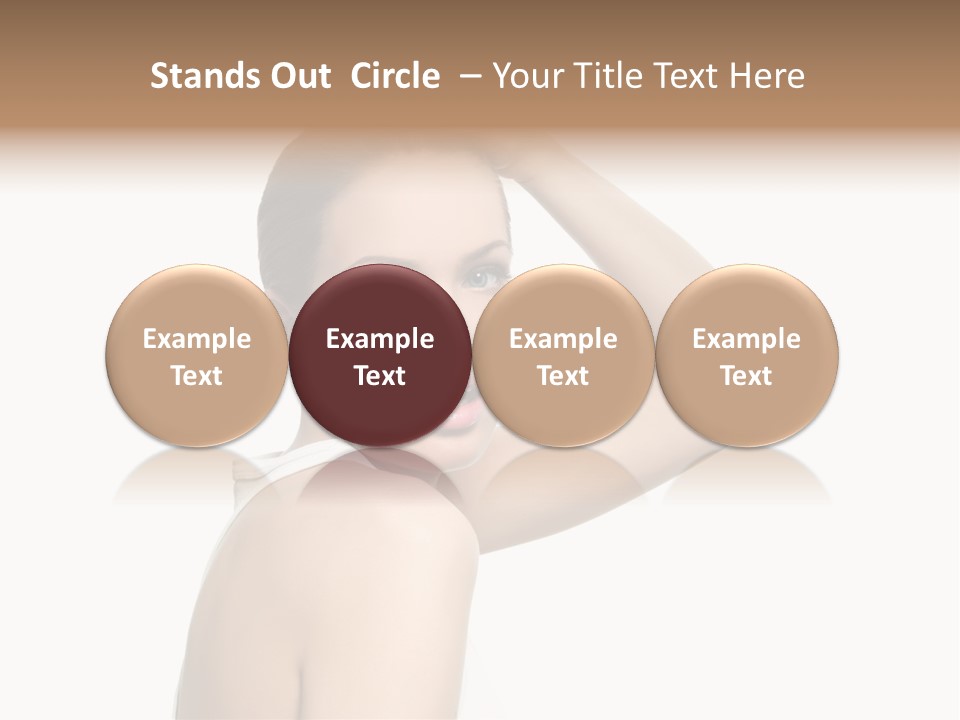 Stands Out Circle – Your Title Text Here

Example Text

Example Text

Example Text

Example Text